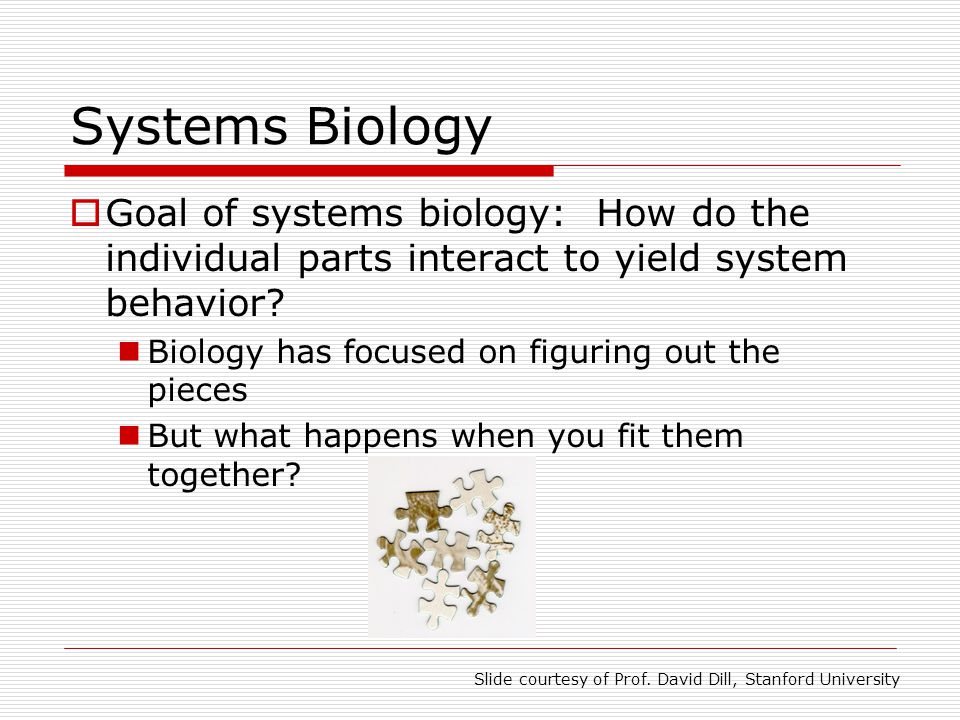 Systems Biology

Goal of systems biology: How do the individual parts interact to yield system behavior?

Biology has focused on figuring out the pieces

But what happens when you fit them together?

Slide courtesy of Prof. David Dill, Stanford University